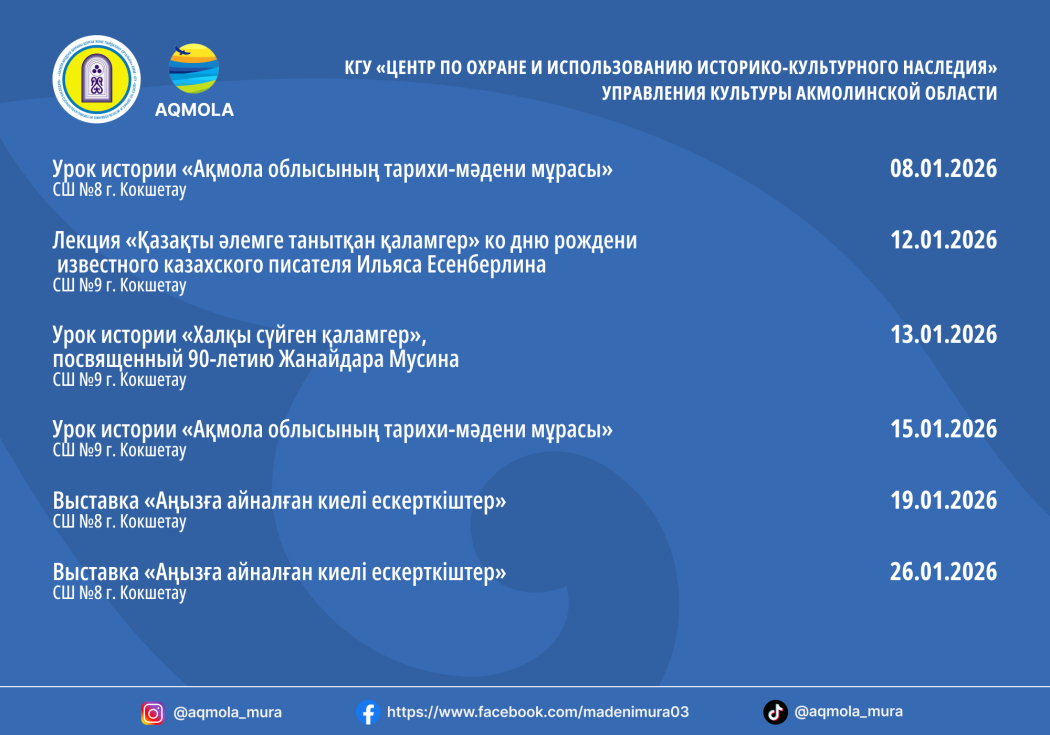 AQMOLA

КГУ «ЦЕНТР ПО ОХРАНЕ И ИСПОЛЬЗОВАНИЮ ИСТОРИКО-КУЛЬТУРНОГО НАСЛЕДИЯ» УПРАВЛЕНИЯ КУЛЬТУРЫ АКМОЛИНСКОЙ ОБЛАСТИ

Урок истории «Ақмола облысының тарихи-мәдени мұрасы»
СШ №8 г. Кокшетау
08.01.2026

Лекция «Қазақты әлемге танытқан қаламгер» ко дню рождени известного казахского писателя Ильяса Есенберлина
СШ №9 г. Кокшетау
12.01.2026

Урок истории «Халқы сүйген қаламгер», посвященный 90-летию Жанайдара Мусина
СШ №9 г. Кокшетау
13.01.2026

Урок истории «Ақмола облысының тарихи-мәдени мұрасы»
СШ №9 г. Кокшетау
15.01.2026

Выставка «Аңызға айналған киелі ескерткіштер»
СШ №8 г. Кокшетау
19.01.2026

Выставка «Аңызға айналған киелі ескерткіштер»
СШ №8 г. Кокшетау
26.01.2026

@aqmola_mura
https://www.facebook.com/madenimura03
@aqmola_mura